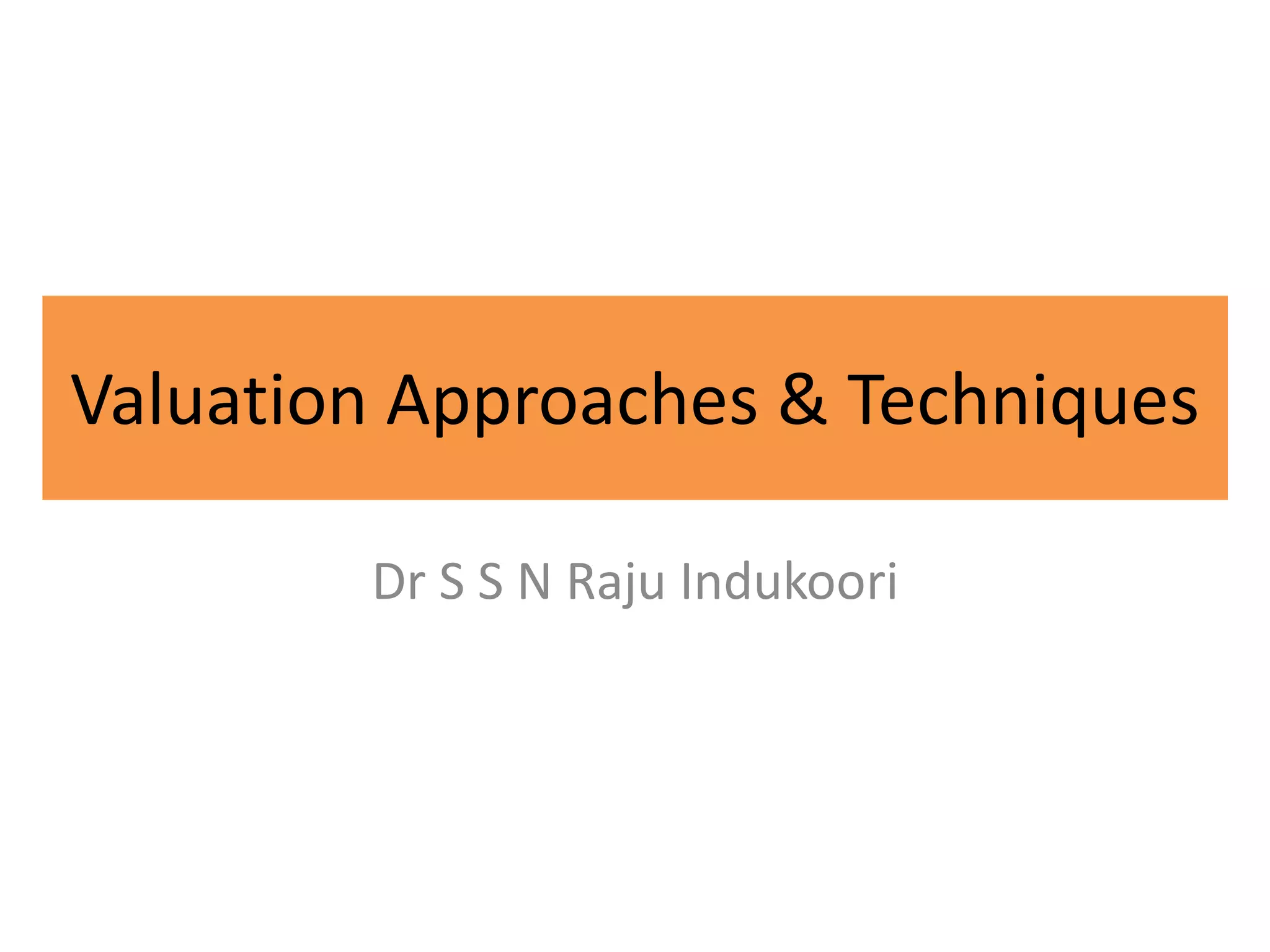 Valuation Approaches & Techniques

Dr S S N Raju Indukoori